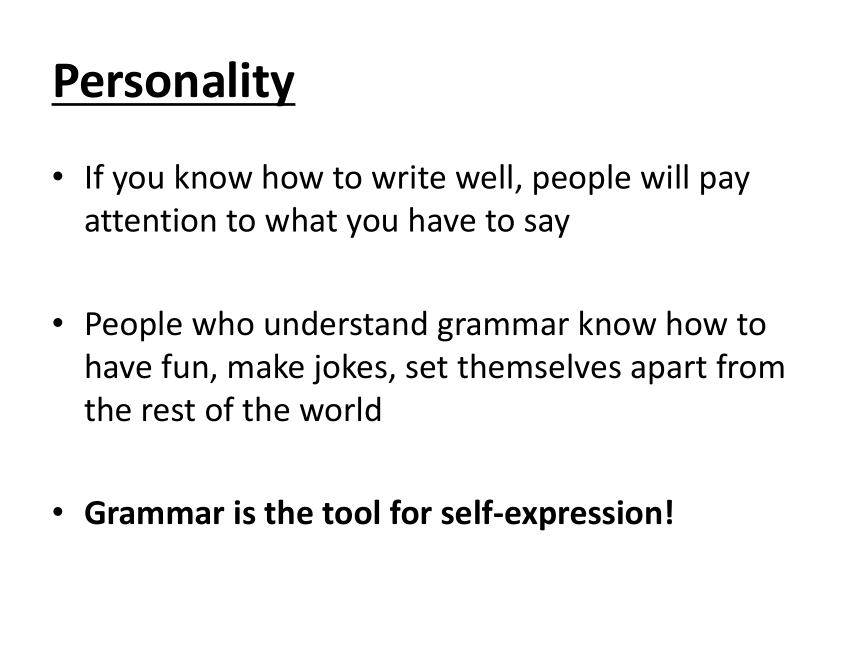 Personality

• If you know how to write well, people will pay attention to what you have to say

• People who understand grammar know how to have fun, make jokes, set themselves apart from the rest of the world

• Grammar is the tool for self-expression!